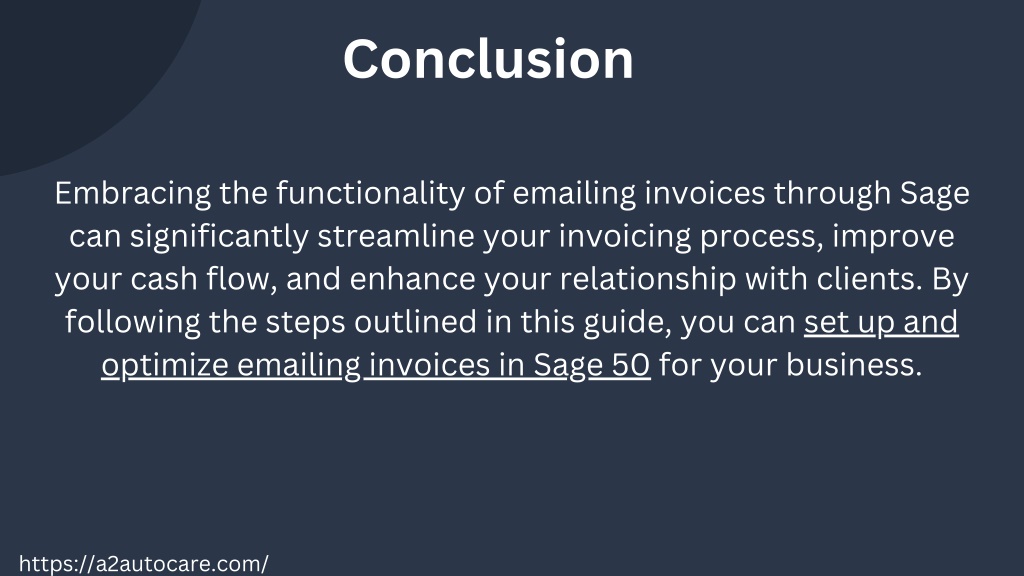 Conclusion

Embracing the functionality of emailing invoices through Sage can significantly streamline your invoicing process, improve your cash flow, and enhance your relationship with clients. By following the steps outlined in this guide, you can set up and optimize emailing invoices in Sage 50 for your business.

https://a2autocare.com/